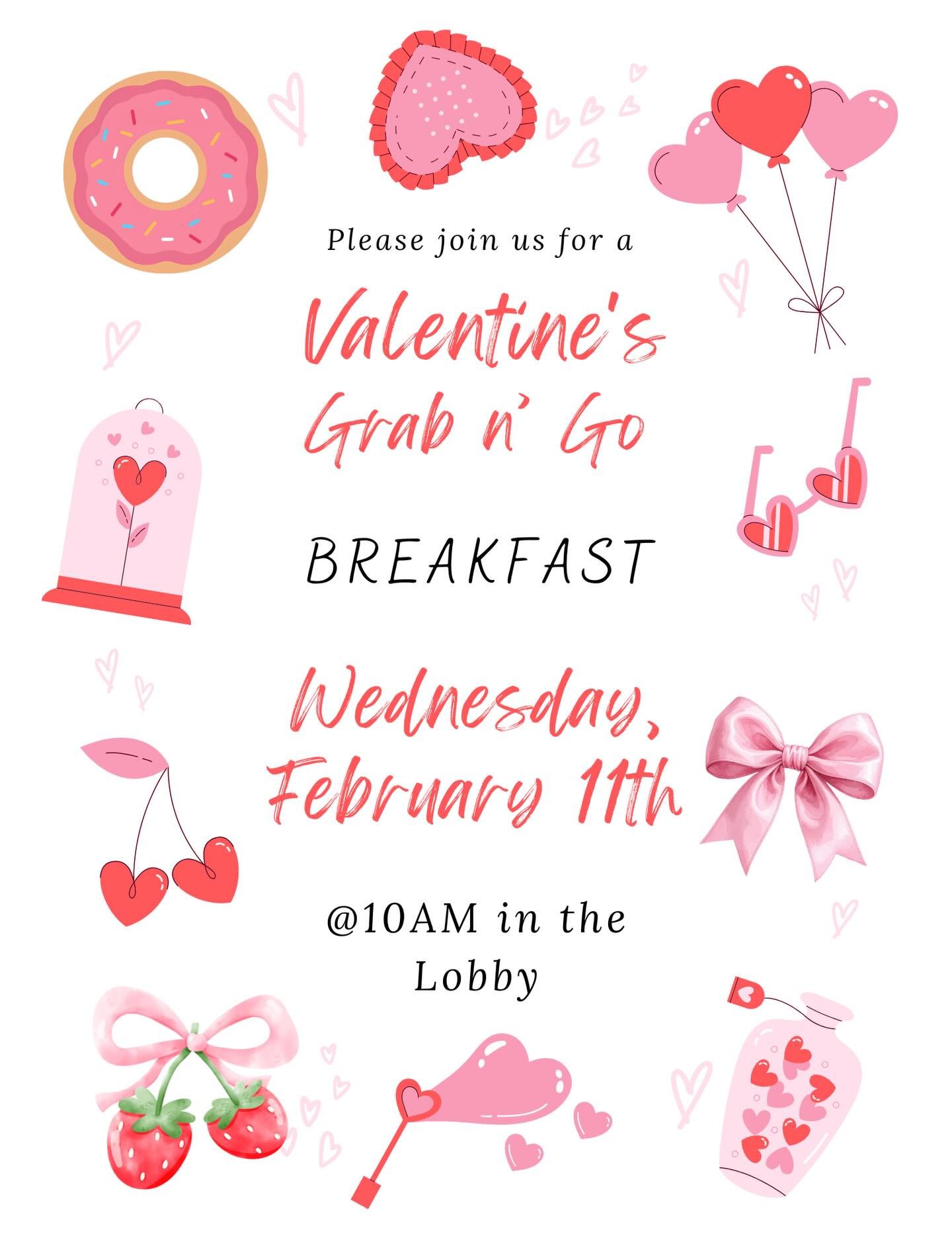 Please join us for a

Valentine's Grab n' Go

BREAKFAST

Wednesday, February 11th

@10AM in the Lobby